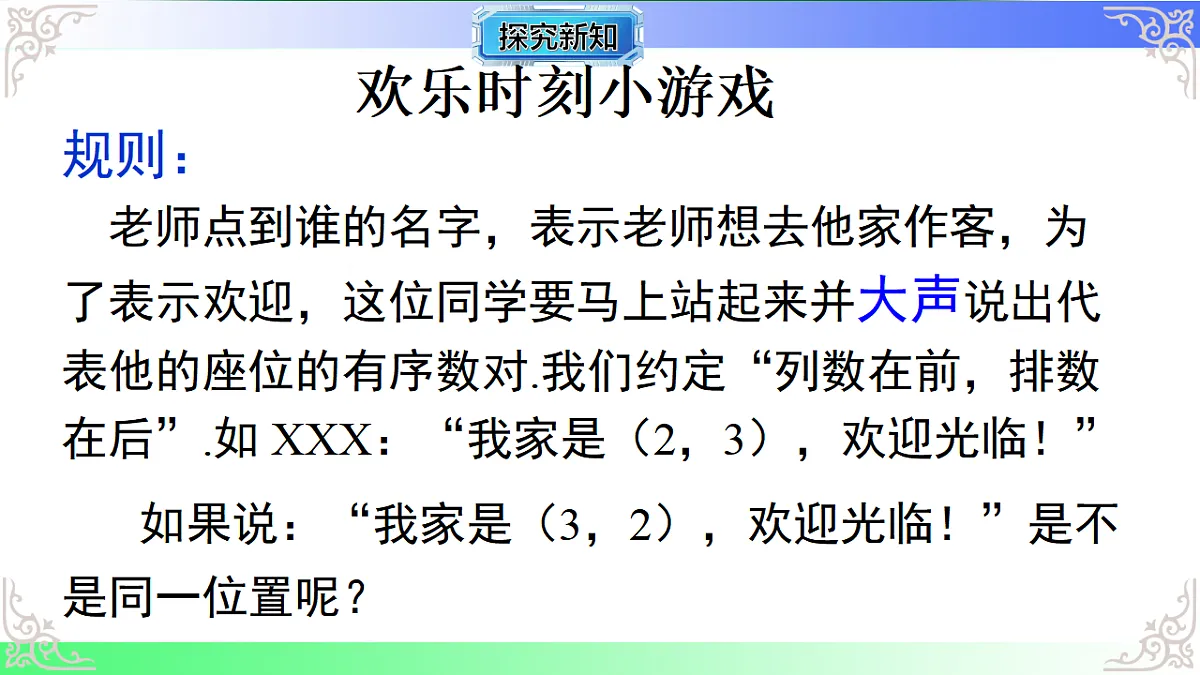 探究新知

欢乐时刻小游戏

规则：

老师点到谁的名字，表示老师想去他家作客，为了表示欢迎，这位同学要马上站起来并大声说出代表他的座位的有序数对.我们约定“列数在前，排数在后”.如 XXX：“我家是（2，3），欢迎光临！”

如果说：“我家是（3，2），欢迎光临！”是不是同一位置呢？